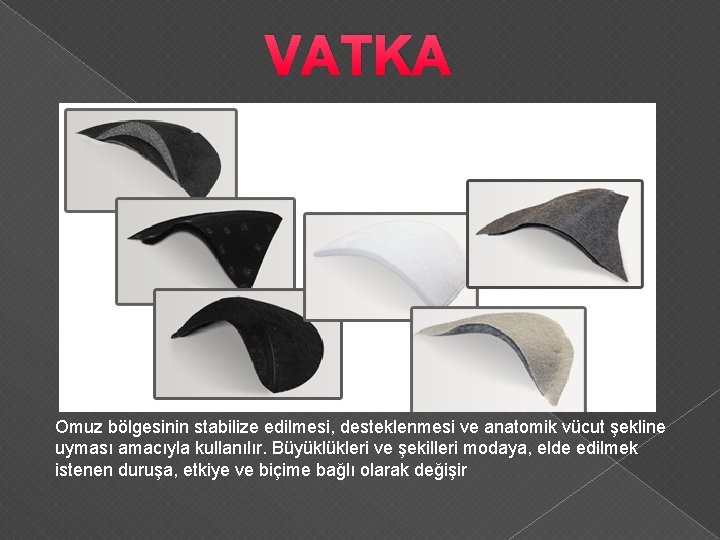 VATKA

Omuz bölgesinin stabilize edilmesi, desteklenmesi ve anatomik vücut şekline uyması amacıyla kullanılır. Büyüklükleri ve şekilleri modaya, elde edilmek istenen duruşa, etkiye ve biçime bağlı olarak değişir